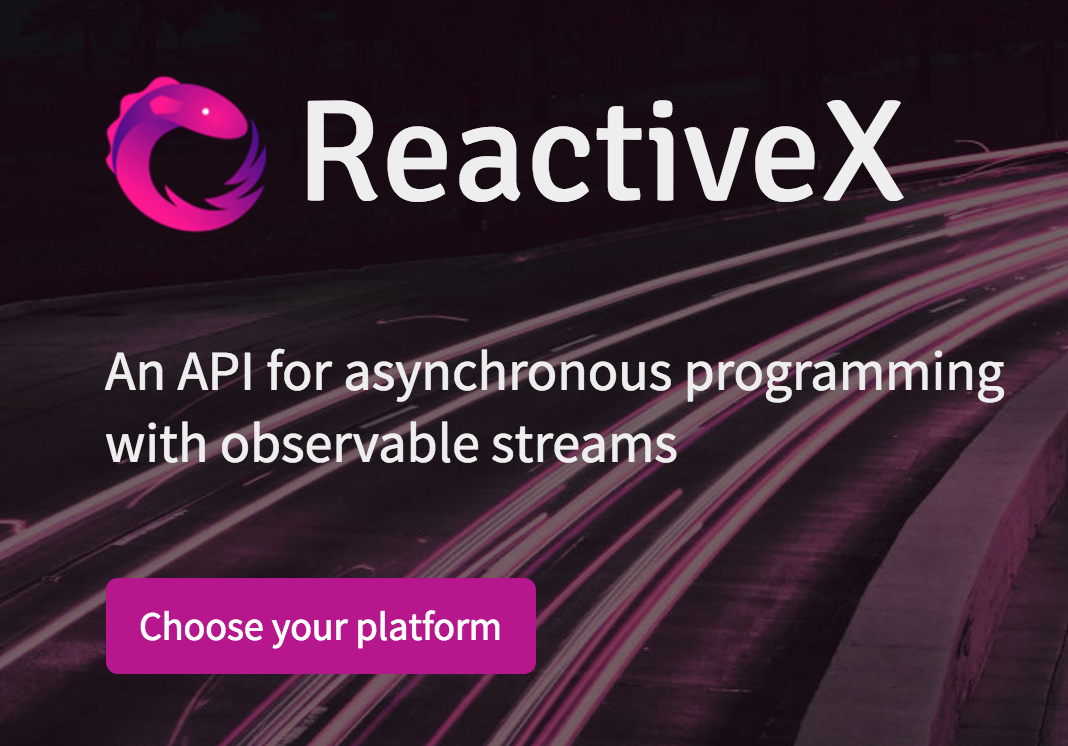 ReactiveX

An API for asynchronous programming with observable streams

Choose your platform